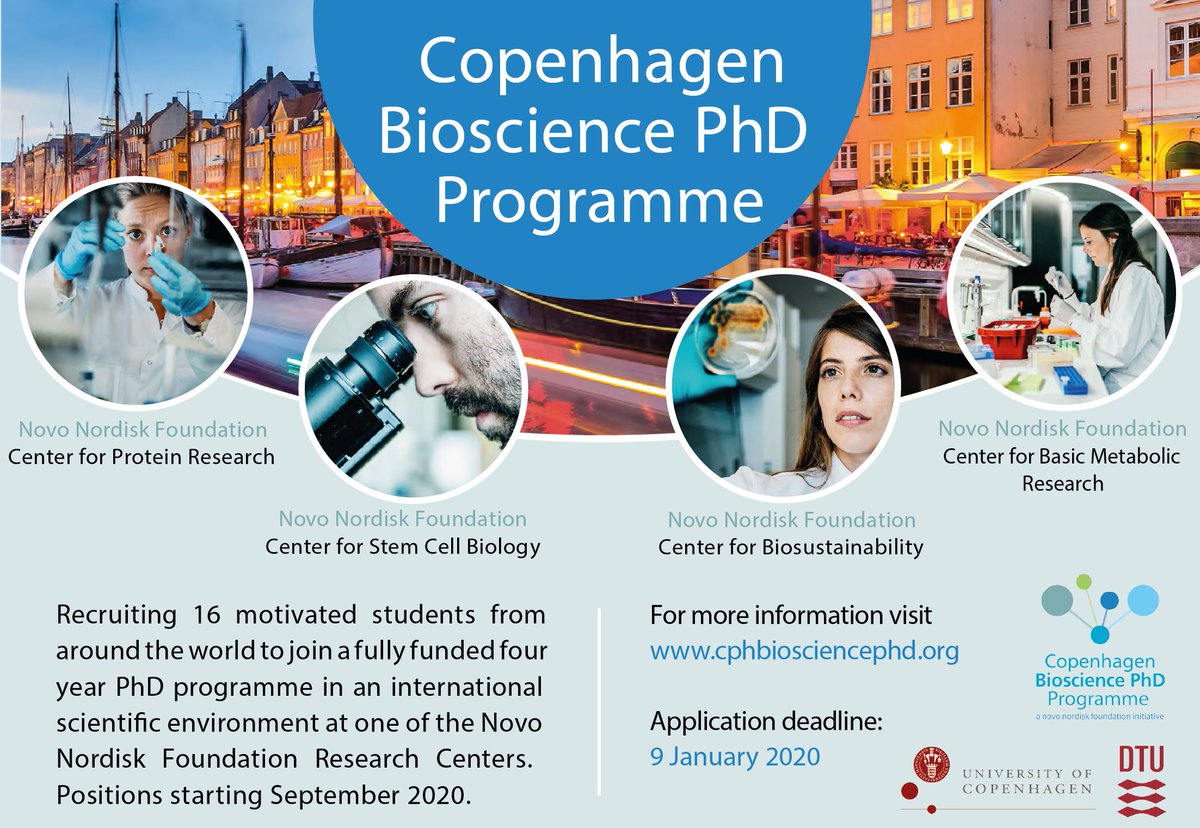 Copenhagen Bioscience PhD Programme

Novo Nordisk Foundation
Center for Protein Research

Novo Nordisk Foundation
Center for Stem Cell Biology

Novo Nordisk Foundation
Center for Biosustainability

Novo Nordisk Foundation
Center for Basic Metabolic Research

Recruiting 16 motivated students from around the world to join a fully funded four year PhD programme in an international scientific environment at one of the Novo Nordisk Foundation Research Centers. Positions starting September 2020.

For more information visit
www.cphbiosciencephd.org

Application deadline:
9 January 2020

Copenhagen Bioscience PhD Programme
a novo nordisk foundation initiative

UNIVERSITY OF COPENHAGEN

DTU